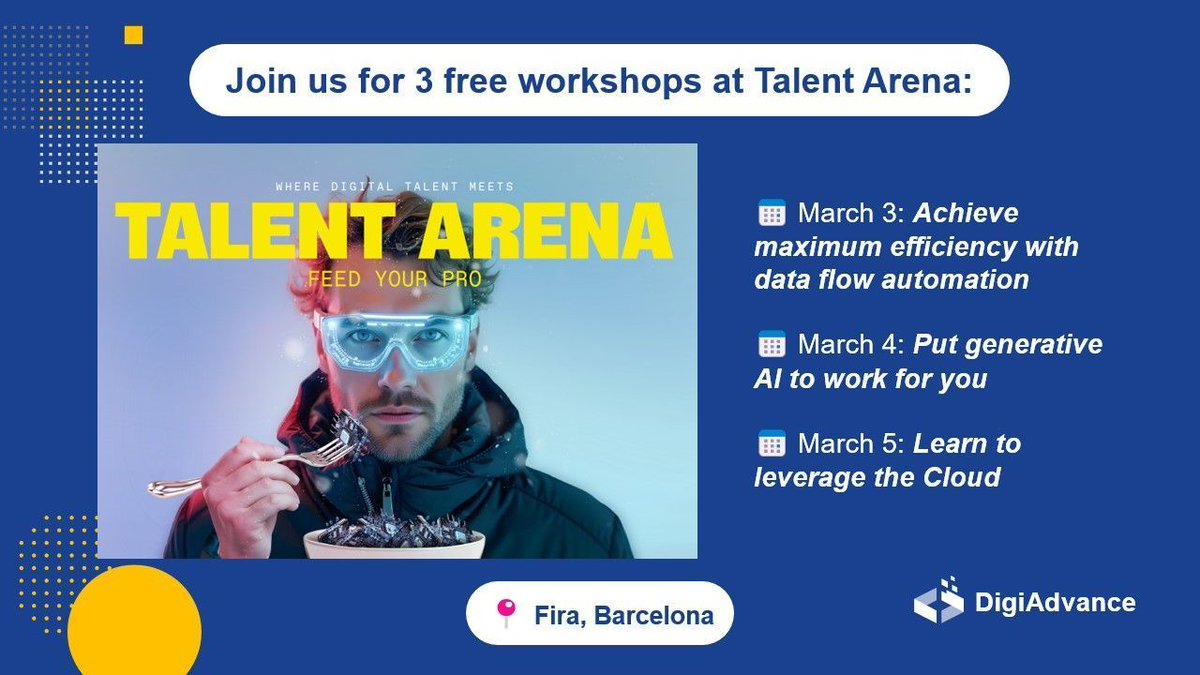 Join us for 3 free workshops at Talent Arena:

WHERE DIGITAL TALENT MEETS
TALENT ARENA
FEED YOUR PRO

March 3: Achieve maximum efficiency with data flow automation

March 4: Put generative AI to work for you

March 5: Learn to leverage the Cloud

Fira, Barcelona

DigiAdvance